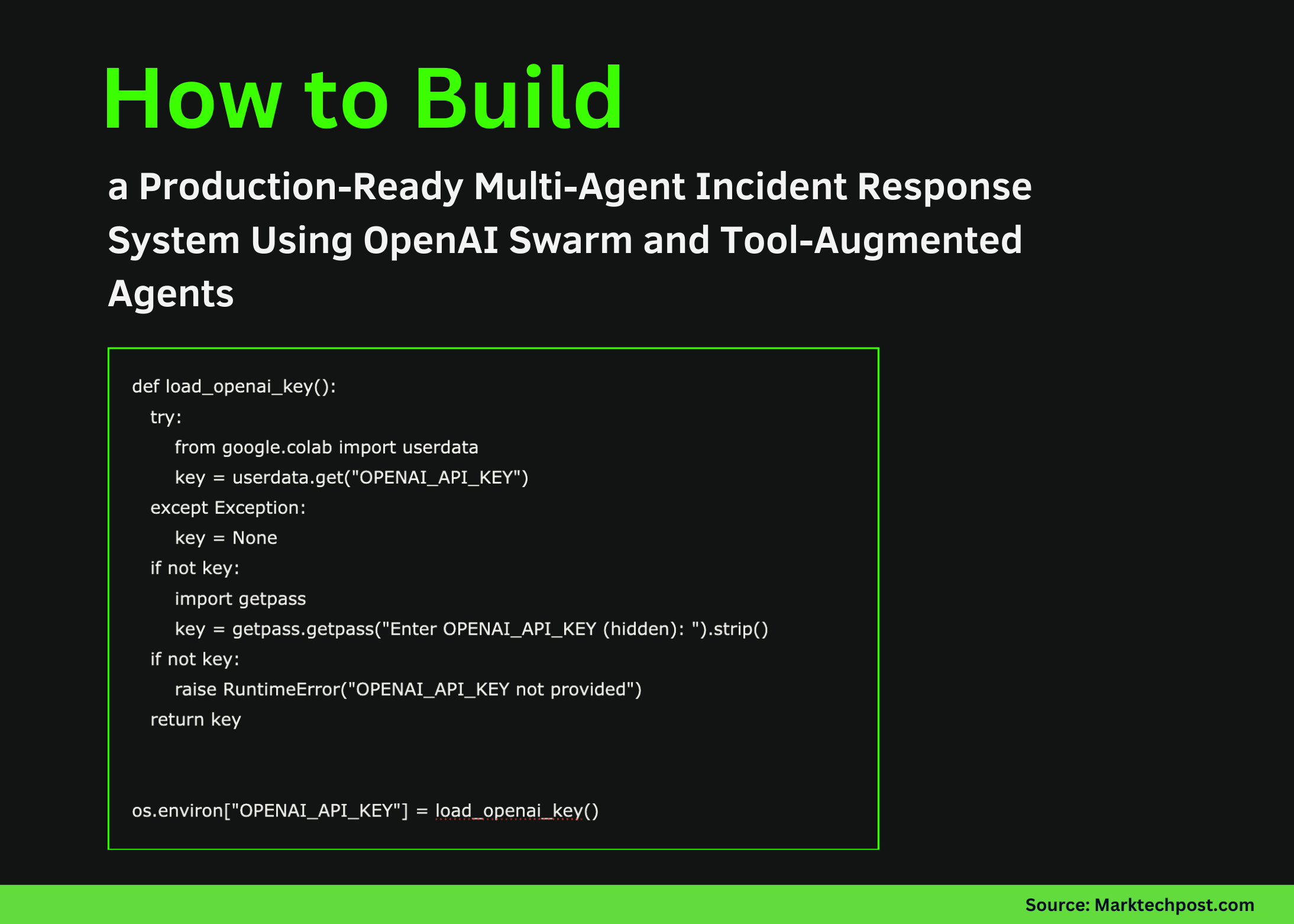 How to Build

a Production-Ready Multi-Agent Incident Response System Using OpenAI Swarm and Tool-Augmented Agents

def load_openai_key():
  try:
    from google.colab import userdata
    key = userdata.get("OPENAI_API_KEY")
  except Exception:
    key = None
  if not key:
    import getpass
    key = getpass.getpass("Enter OPENAI_API_KEY (hidden): ").strip()
  if not key:
    raise RuntimeError("OPENAI_API_KEY not provided")
  return key

os.environ["OPENAI_API_KEY"] = load_openai_key()

Source: Marktechpost.com